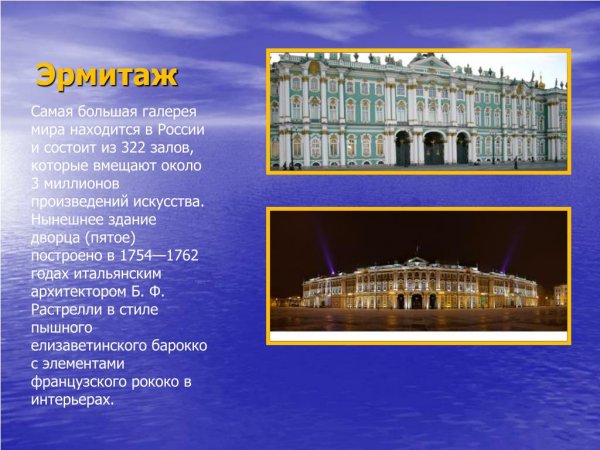 Эрмитаж

Самая большая галерея мира находится в России и состоит из 322 залов, которые вмещают около 3 миллионов произведений искусства. Нынешнее здание дворца (пятое) построено в 1754—1762 годах итальянским архитектором Б. Ф. Растрелли в стиле пышного елизаветинского барокко с элементами французского рококо в интерьерах.